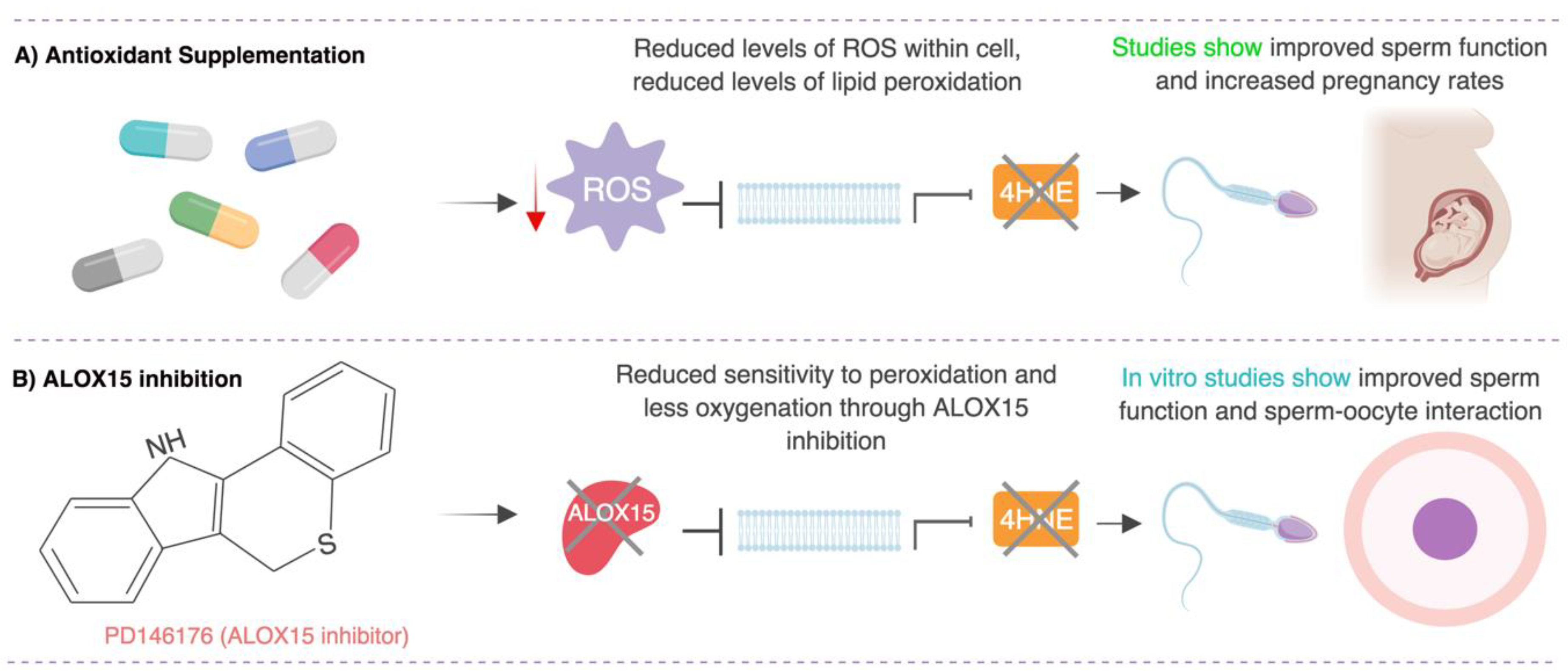 A) Antioxidant Supplementation

Reduced levels of ROS within cell, reduced levels of lipid peroxidation

Studies show improved sperm function and increased pregnancy rates

ROS

4HNE

B) ALOX15 inhibition

Reduced sensitivity to peroxidation and less oxygenation through ALOX15 inhibition

In vitro studies show improved sperm function and sperm-oocyte interaction

NH

S

PD146176 (ALOX15 inhibitor)

ALOX15

4HNE